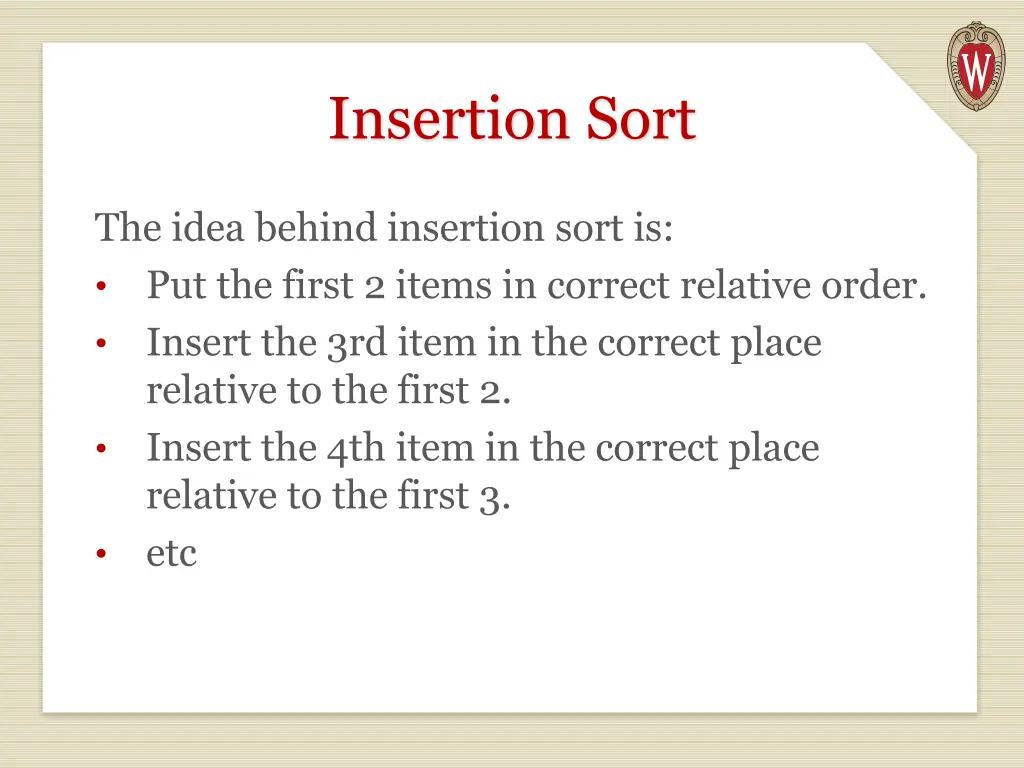 W

Insertion Sort

The idea behind insertion sort is:
• Put the first 2 items in correct relative order.
• Insert the 3rd item in the correct place relative to the first 2.
• Insert the 4th item in the correct place relative to the first 3.
• etc